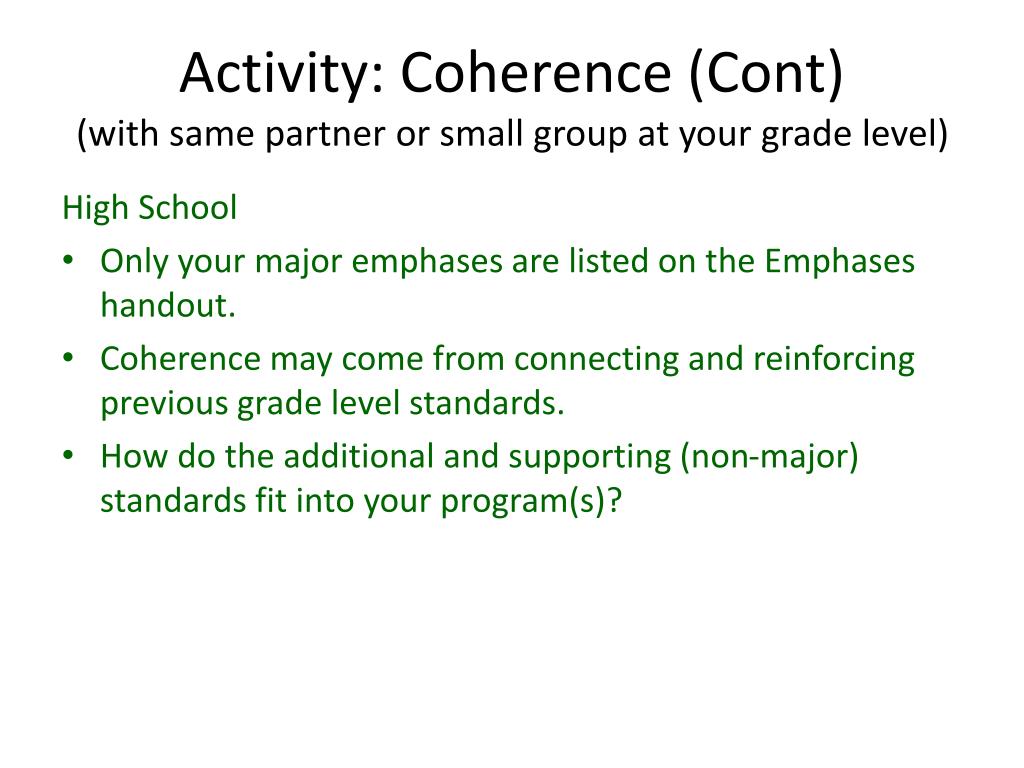 Activity: Coherence (Cont)
(with same partner or small group at your grade level)

High School
• Only your major emphases are listed on the Emphases handout.
• Coherence may come from connecting and reinforcing previous grade level standards.
• How do the additional and supporting (non-major) standards fit into your program(s)?